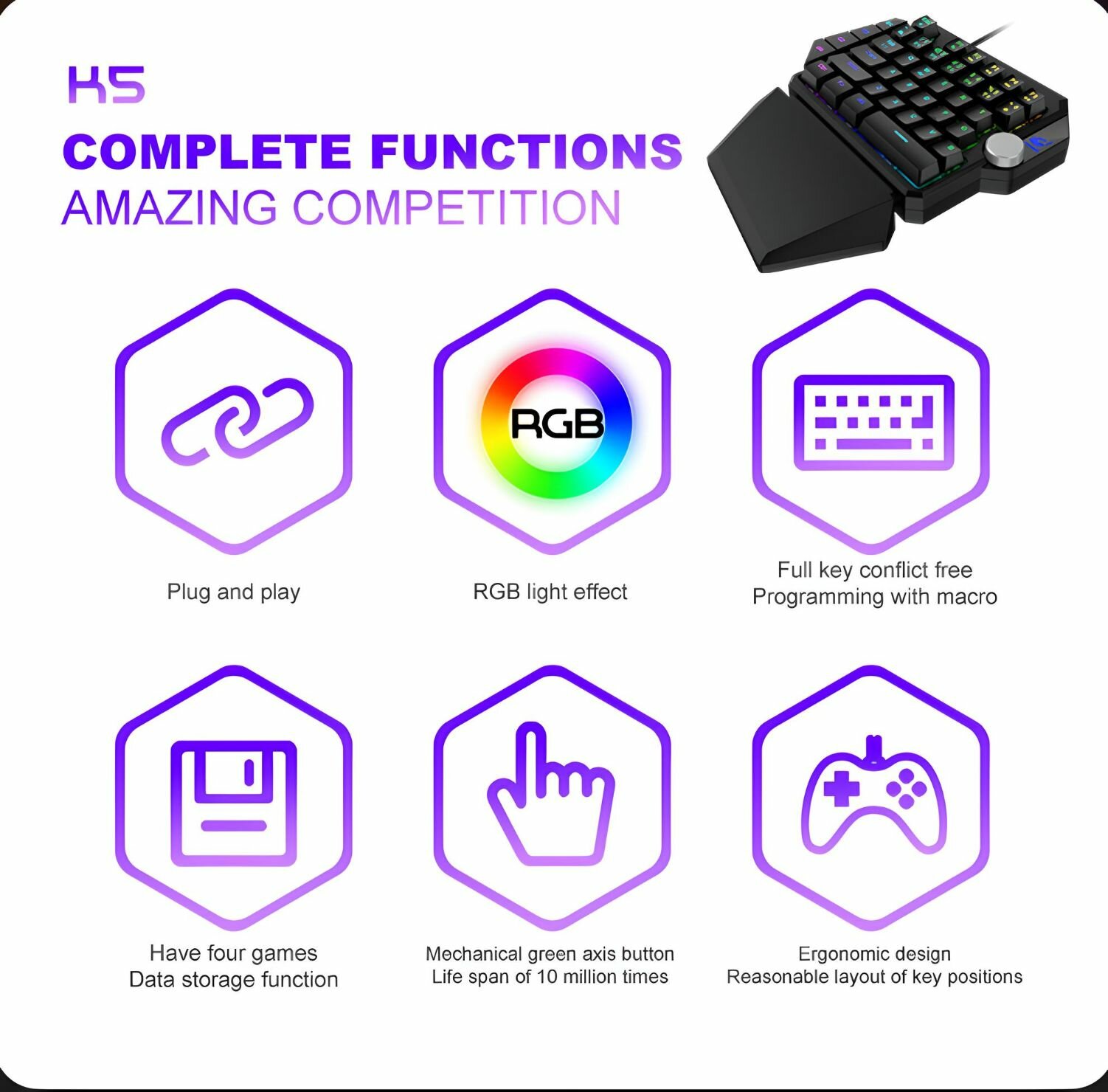 K5
COMPLETE FUNCTIONS
AMAZING COMPETITION

RGB

Plug and play

RGB light effect

Full key conflict free
Programming with macro

Have four games
Data storage function

Mechanical green axis button
Life span of 10 million times

Ergonomic design
Reasonable layout of key positions